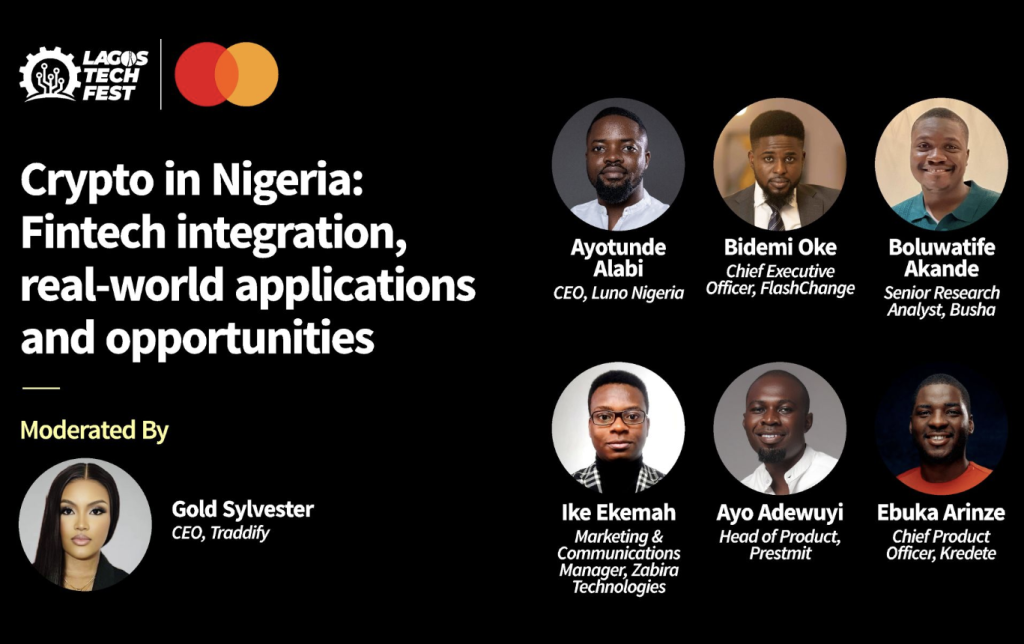 LAGOS TECH FEST

Crypto in Nigeria: Fintech integration, real-world applications and opportunities

Moderated By

Gold Sylvester
CEO, Traddify

Ayotunde Alabi
CEO, Luno Nigeria

Bidemi Oke
Chief Executive Officer, FlashChange

Boluwatife Akande
Senior Research Analyst, Busha

Ike Ekemah
Marketing & Communications Manager, Zabira Technologies

Ayo Adewuyi
Head of Product, Prestmit

Ebuka Arinze
Chief Product Officer, Kredete